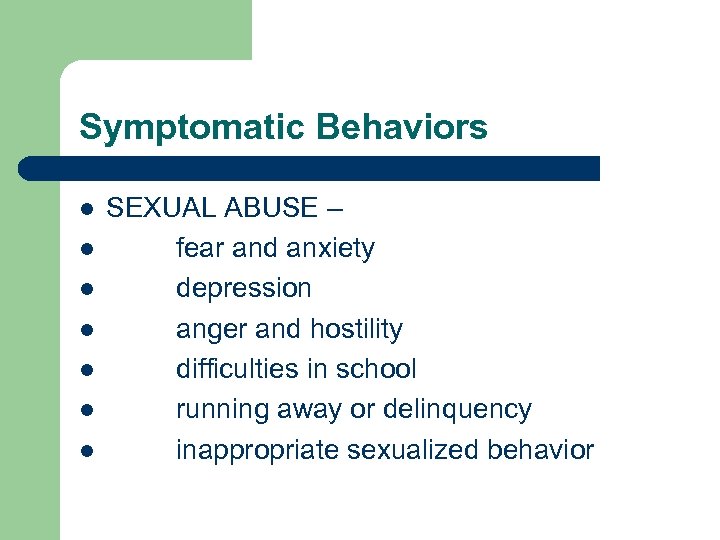 Symptomatic Behaviors

- SEXUAL ABUSE –
- fear and anxiety
- depression
- anger and hostility
- difficulties in school
- running away or delinquency
- inappropriate sexualized behavior